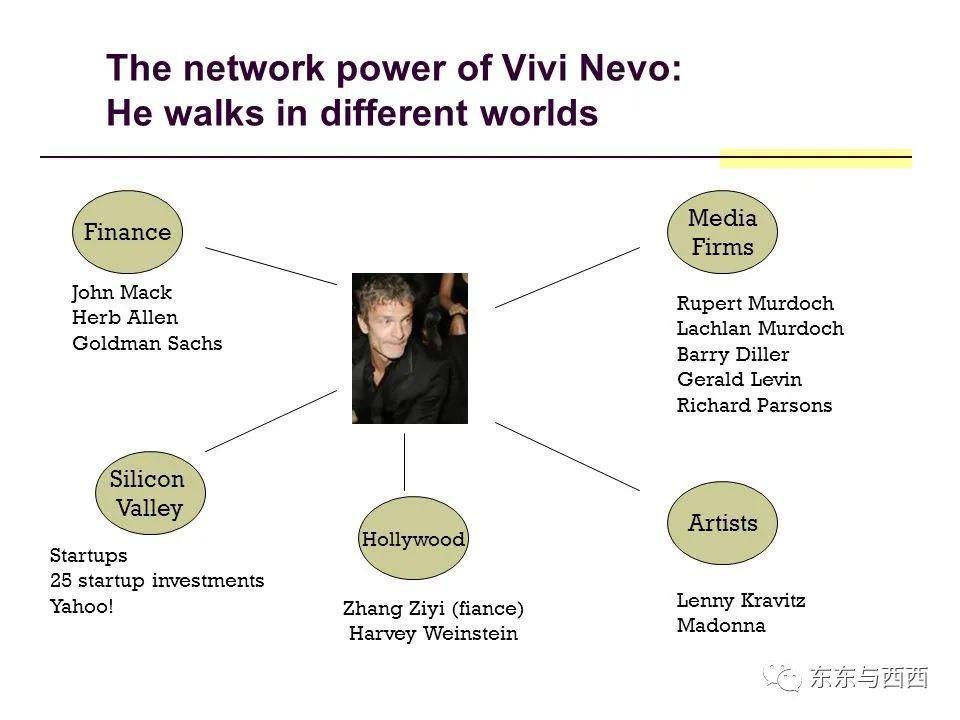 The network power of Vivi Nevo:
He walks in different worlds

Finance

John Mack
Herb Allen
Goldman Sachs

Media Firms

Rupert Murdoch
Lachlan Murdoch
Barry Diller
Gerald Levin
Richard Parsons

Silicon Valley

Startups
25 startup investments
Yahoo!

Hollywood

Zhang Ziyi (fiance)
Harvey Weinstein

Artists

Lenny Kravitz
Madonna

东东与西西